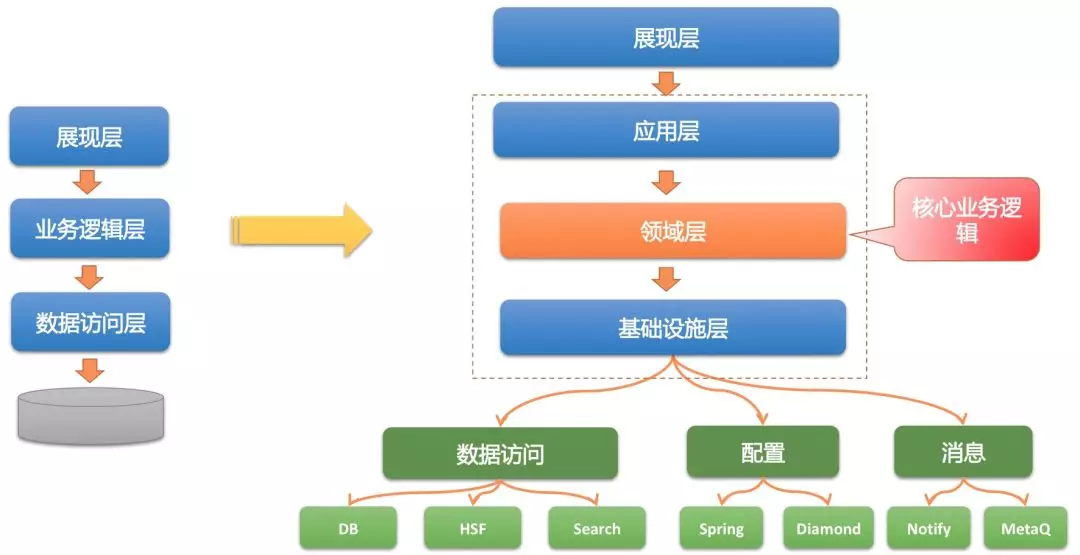 展现层

业务逻辑层

数据访问层

展现层

应用层

领域层

核心业务逻辑

基础设施层

数据访问

配置

消息

DB

HSF

Search

Spring

Diamond

Notify

MetaQ